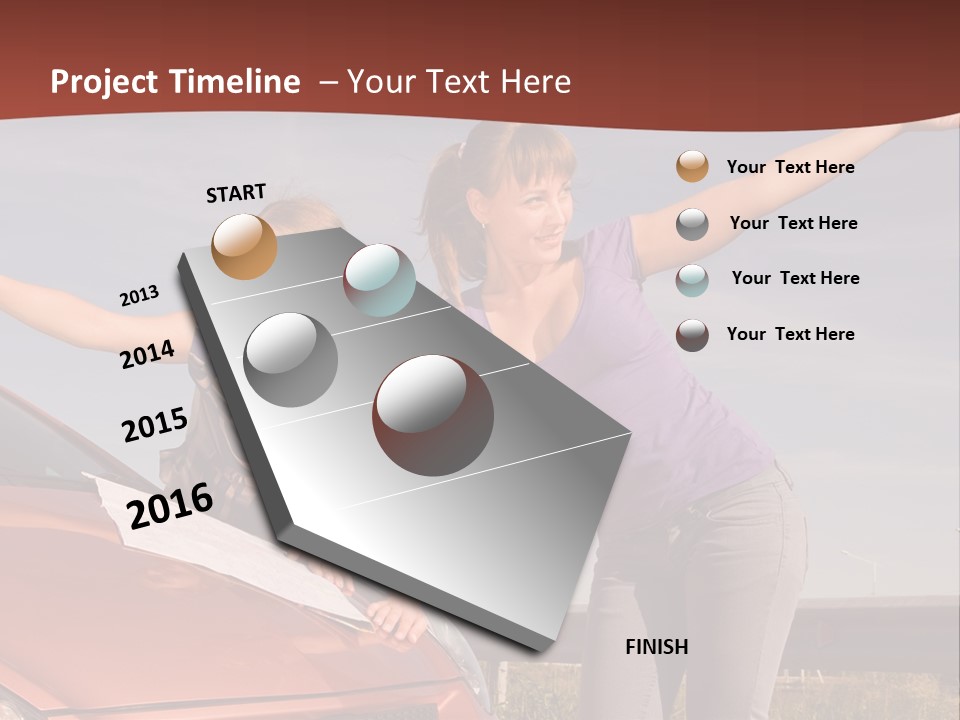 Project Timeline – Your Text Here

START

2013

2014

2015

2016

FINISH

Your Text Here

Your Text Here

Your Text Here

Your Text Here